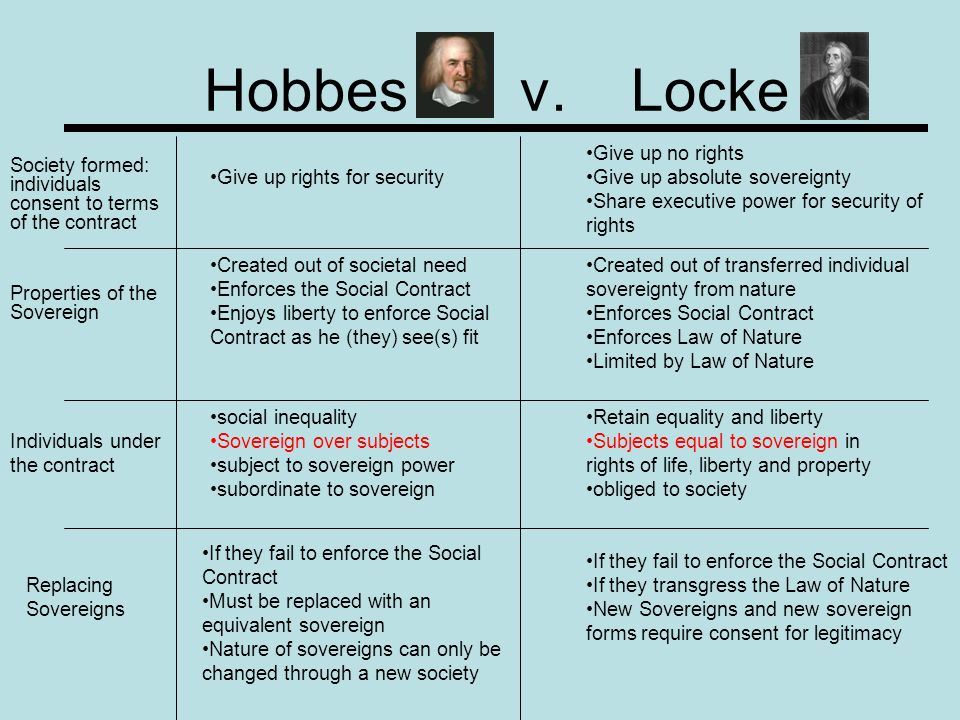 Hobbes v. Locke

| | | |
|---|---|---|
| Society formed: individuals consent to terms of the contract | •Give up rights for security | •Give up no rights •Give up absolute sovereignty •Share executive power for security of rights |
| Properties of the Sovereign | •Created out of societal need •Enforces the Social Contract •Enjoys liberty to enforce Social Contract as he (they) see(s) fit | •Created out of transferred individual sovereignty from nature •Enforces Social Contract •Enforces Law of Nature •Limited by Law of Nature |
| Individuals under the contract | •social inequality •Sovereign over subjects •subject to sovereign power •subordinate to sovereign | •Retain equality and liberty •Subjects equal to sovereign in rights of life, liberty and property •obliged to society |
| Replacing Sovereigns | •If they fail to enforce the Social Contract •Must be replaced with an equivalent sovereign •Nature of sovereigns can only be changed through a new society | •If they fail to enforce the Social Contract •If they transgress the Law of Nature •New Sovereigns and new sovereign forms require consent for legitimacy |